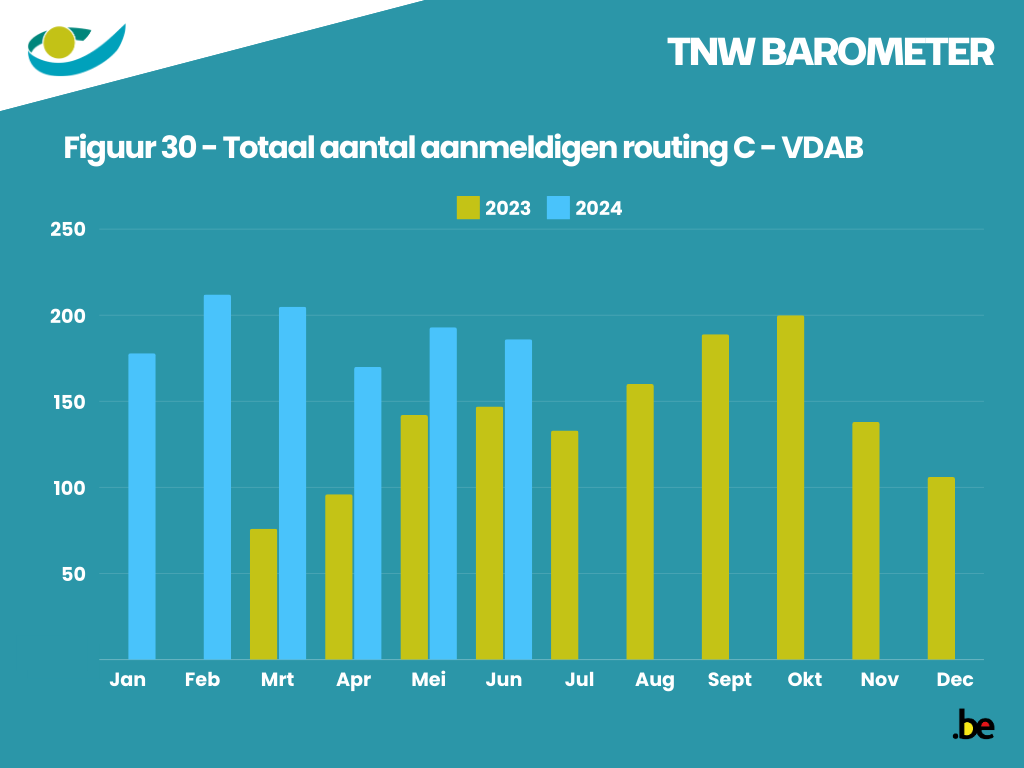 TNW BAROMETER

Figuur 30 - Totaal aantal aanmeldigen routing C - VDAB

2023 2024

250
200
150
100
50

Jan Feb Mrt Apr Mei Jun Jul Aug Sept Okt Nov Dec

.be